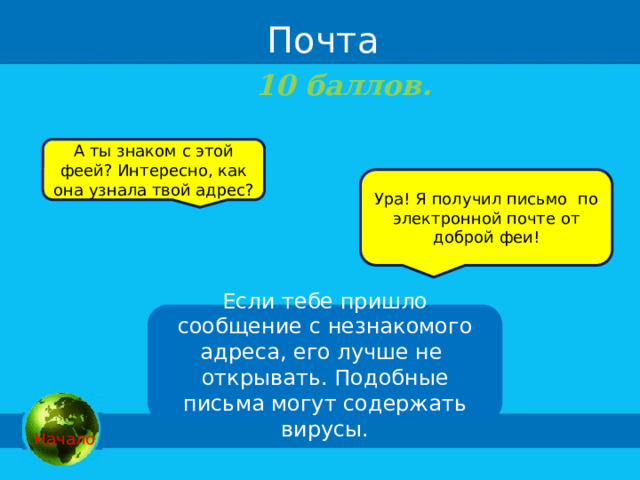 Почта

10 баллов.

А ты знаком с этой феей? Интересно, как она узнала твой адрес?

Ура! Я получил письмо по электронной почте от доброй феи!

Если тебе пришло сообщение с незнакомого адреса, его лучше не открывать. Подобные письма могут содержать вирусы.

Начало